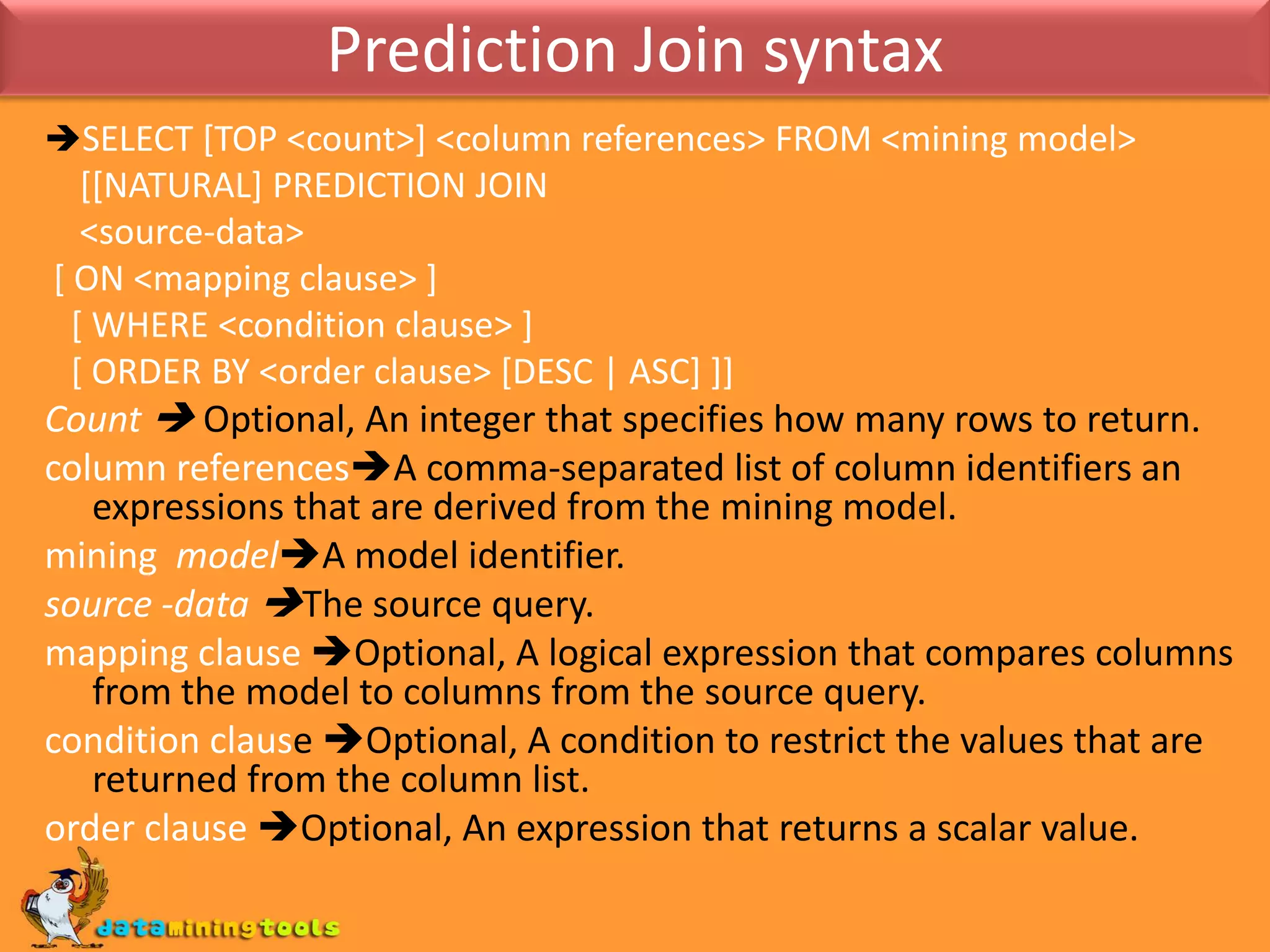 Prediction Join syntax

➔SELECT [TOP <count>] <column references> FROM <mining model>
[[NATURAL] PREDICTION JOIN
<source-data>
[ ON <mapping clause> ]
[ WHERE <condition clause> ]
[ ORDER BY <order clause> [DESC | ASC] ]]

Count ➔Optional, An integer that specifies how many rows to return.

column references➔A comma-separated list of column identifiers an expressions that are derived from the mining model.

mining model➔A model identifier.

source -data ➔The source query.

mapping clause ➔Optional, A logical expression that compares columns from the model to columns from the source query.

condition clause ➔Optional, A condition to restrict the values that are returned from the column list.

order clause ➔Optional, An expression that returns a scalar value.

dataminingtools